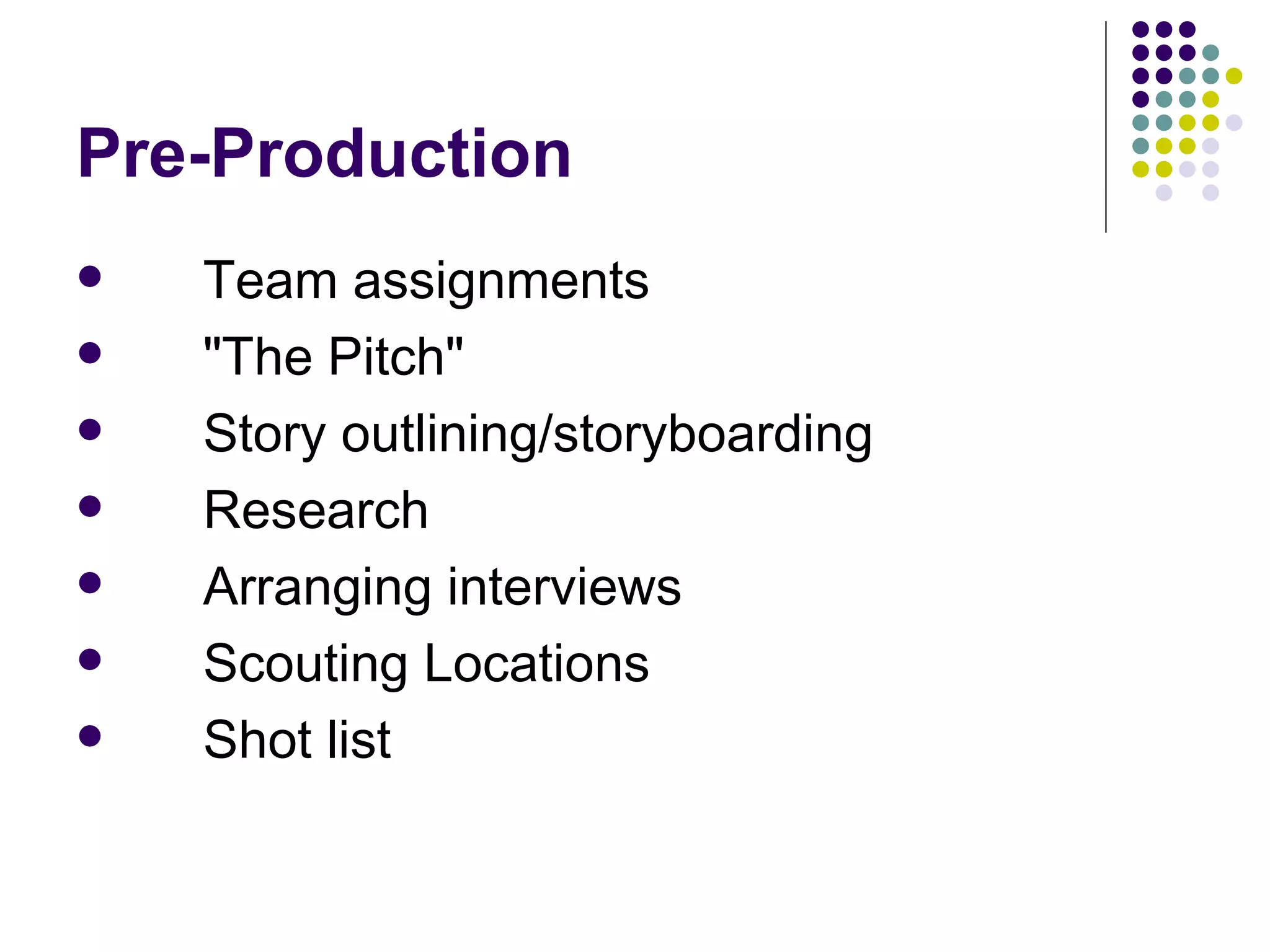 Pre-Production

- Team assignments
- "The Pitch"
- Story outlining/storyboarding
- Research
- Arranging interviews
- Scouting Locations
- Shot list